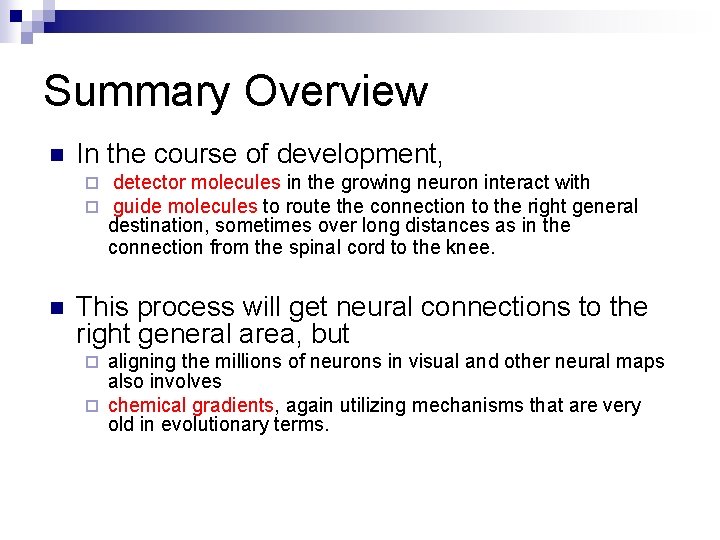 Summary Overview

In the course of development,

detector molecules in the growing neuron interact with

guide molecules to route the connection to the right general destination, sometimes over long distances as in the connection from the spinal cord to the knee.

This process will get neural connections to the right general area, but

aligning the millions of neurons in visual and other neural maps also involves

chemical gradients, again utilizing mechanisms that are very old in evolutionary terms.